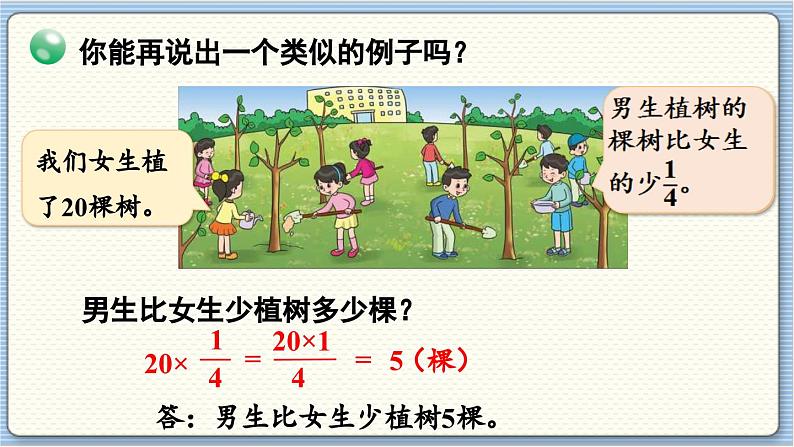 你能再说出一个类似的例子吗？

我们女生植了20棵树。

男生植树的棵树比女生的少$\frac{1}{4}$。

男生比女生少植树多少棵？

$20\times\frac{1}{4}=\frac{20\times1}{4}=5$（棵）

答：男生比女生少植树5棵。